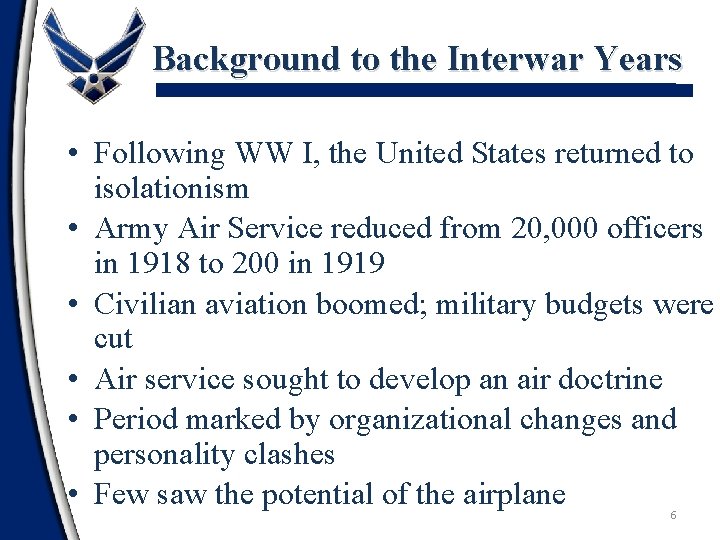 Background to the Interwar Years

• Following WW I, the United States returned to isolationism
• Army Air Service reduced from 20,000 officers in 1918 to 200 in 1919
• Civilian aviation boomed; military budgets were cut
• Air service sought to develop an air doctrine
• Period marked by organizational changes and personality clashes
• Few saw the potential of the airplane

6